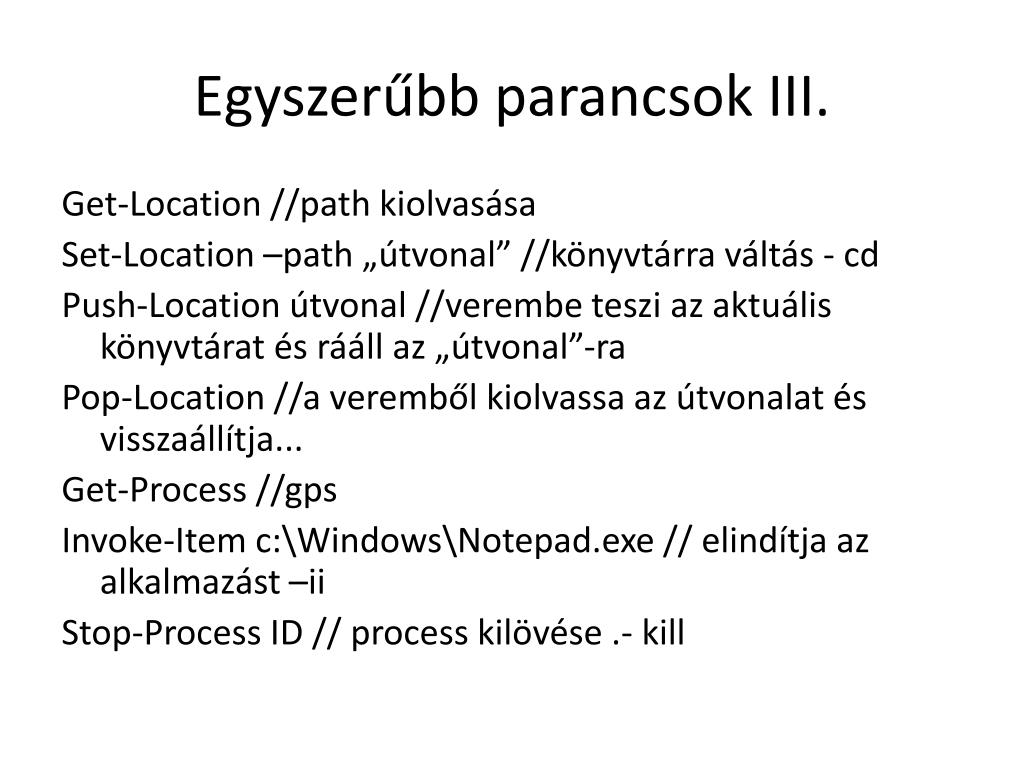 Egyszerűbb parancsok III.

Get-Location //path kiolvasása

Set-Location –path „útvonal” //könyvtárra váltás - cd

Push-Location útvonal //verembe teszi az aktuális könyvtárat és rááll az „útvonal”-ra

Pop-Location //a veremből kiolvassa az útvonalat és visszaállítja...

Get-Process //gps

Invoke-Item c:\Windows\Notepad.exe // elindítja az alkalmazást –ii

Stop-Process ID // process kilövése .- kill